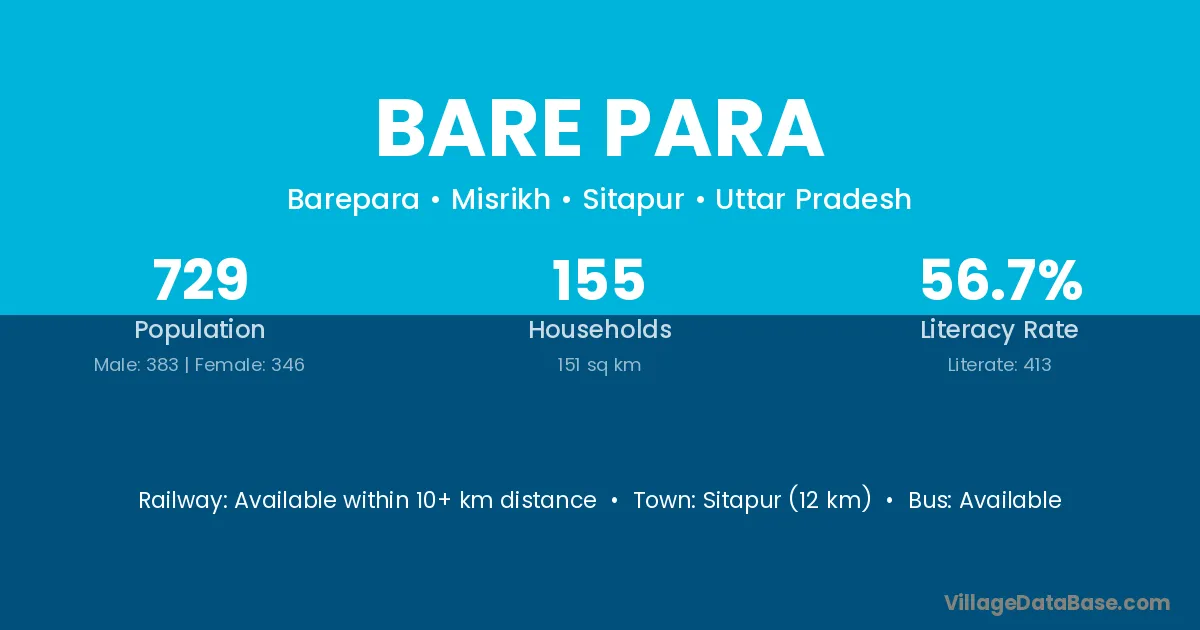 BARE PARA

Barepara • Misrikh • Sitapur • Uttar Pradesh

729
Population
Male: 383 | Female: 346

155
Households
151 sq km

56.7%
Literacy Rate
Literate: 413

Railway: Available within 10+ km distance • Town: Sitapur (12 km) • Bus: Available

VillageDataBase.com